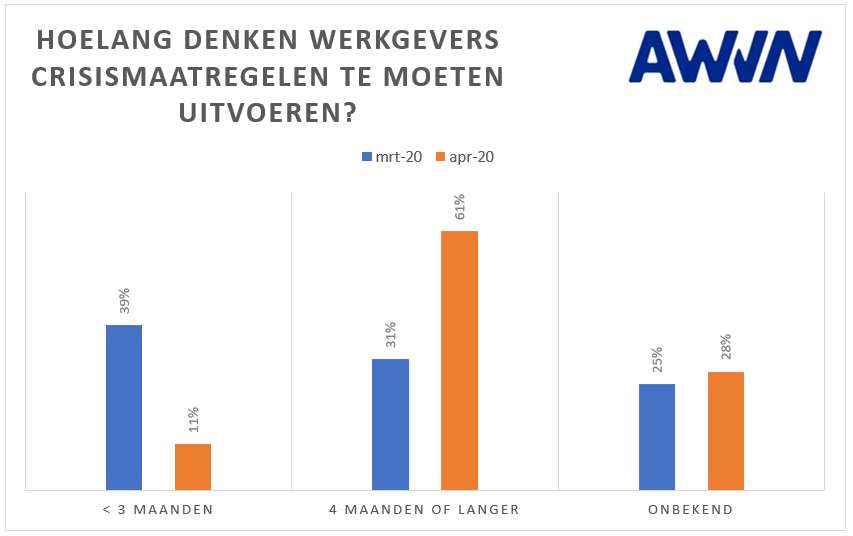 HOELANG DENKEN WERKGEVERS CRISISMAATREGELEN TE MOETEN UITVOEREN?

AWVN

mrt-20 apr-20

39%
11%
31%
61%
25%
28%

< 3 MAANDEN
4 MAANDEN OF LANGER
ONBEKEND